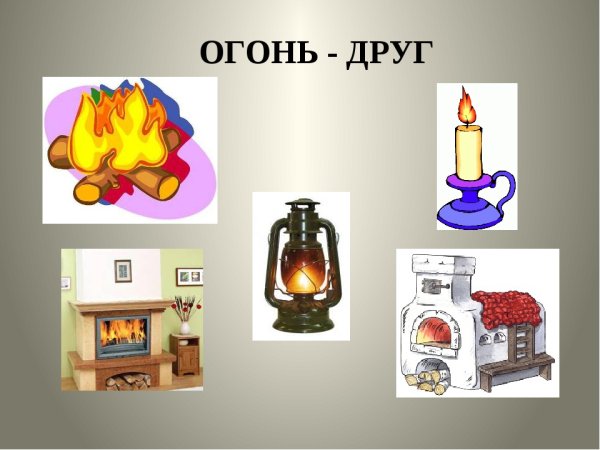 ОГОНЬ - ДРУГ